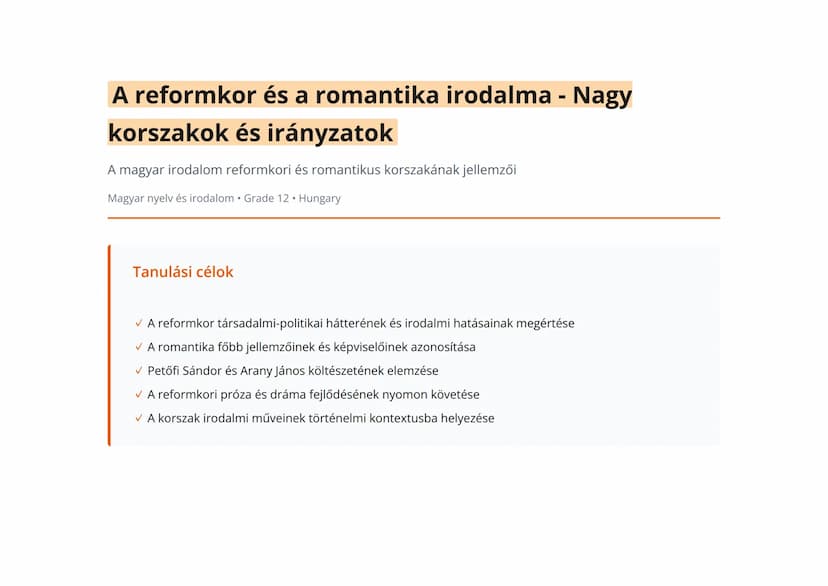 A reformkor és a romantika irodalma - Nagy korszakok és irányzatok

A magyar irodalom reformkori és romantikus korszakának jellemzői

Magyar nyelv és irodalom • Grade 12 • Hungary

Tanulási célok

✓ A reformkor társadalmi-politikai hátterének és irodalmi hatásainak megértése
✓ A romantika főbb jellemzőinek és képviselőinek azonosítása
✓ Petőfi Sándor és Arany János költészetének elemzése
✓ A reformkori próza és dráma fejlődésének nyomon követése
✓ A korszak irodalmi műveinek történelmi kontextusba helyezése